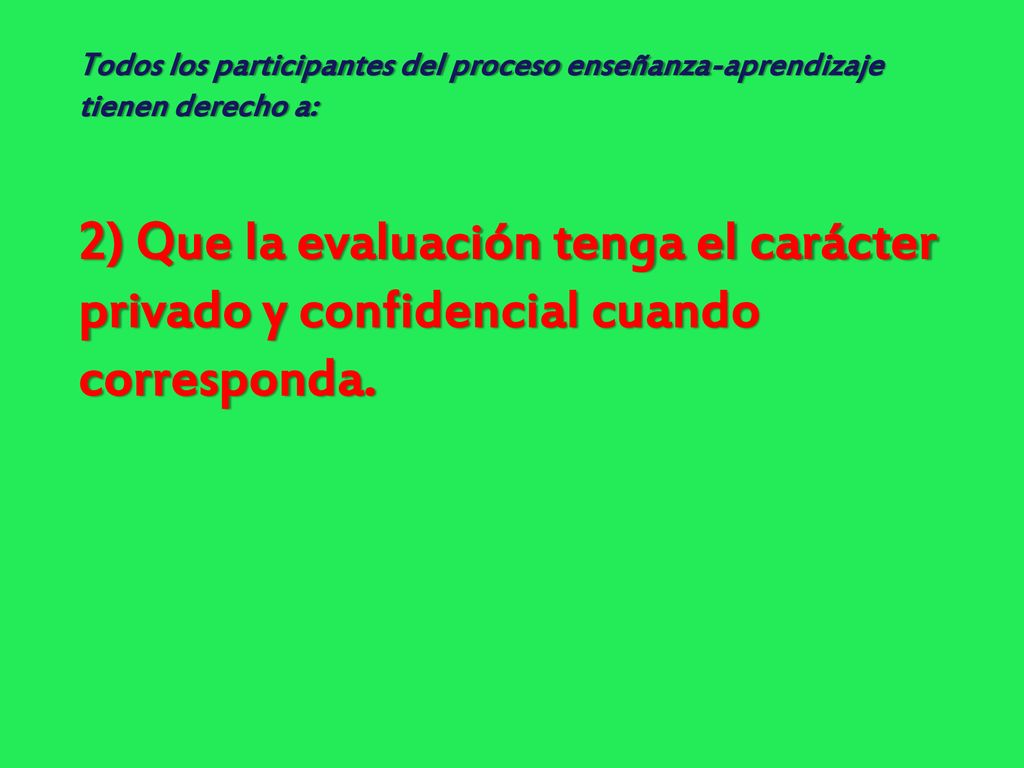 Todos los participantes del proceso enseñanza-aprendizaje tienen derecho a:

2) Que la evaluación tenga el carácter privado y confidencial cuando corresponda.